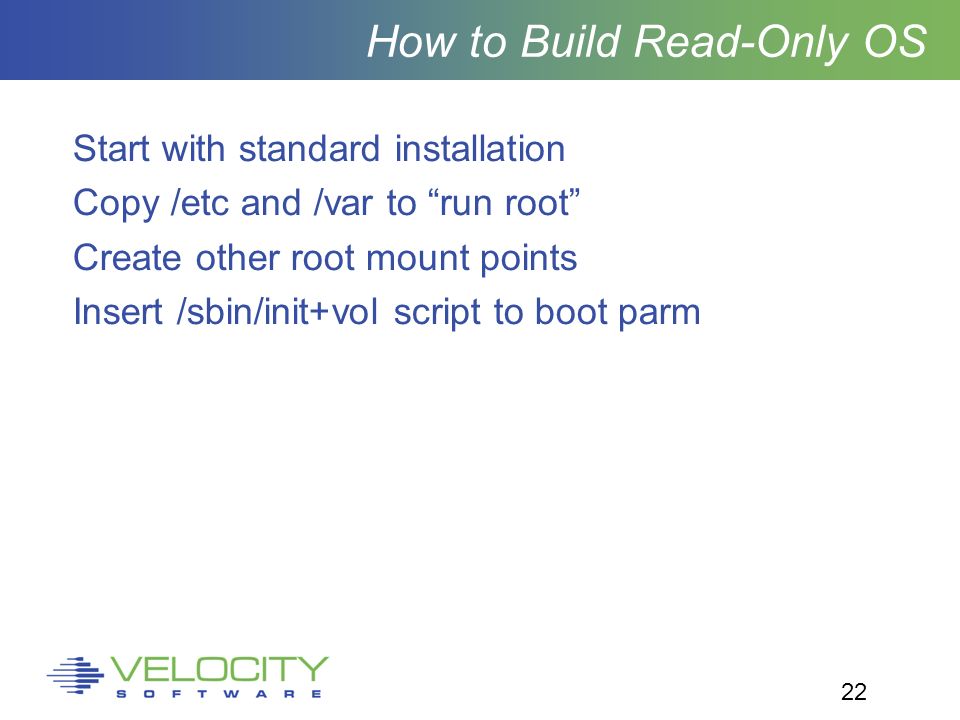 How to Build Read-Only OS

Start with standard installation

Copy /etc and /var to “run root”

Create other root mount points

Insert /sbin/init+vol script to boot parm

VELOCITY
SOFTWARE

22